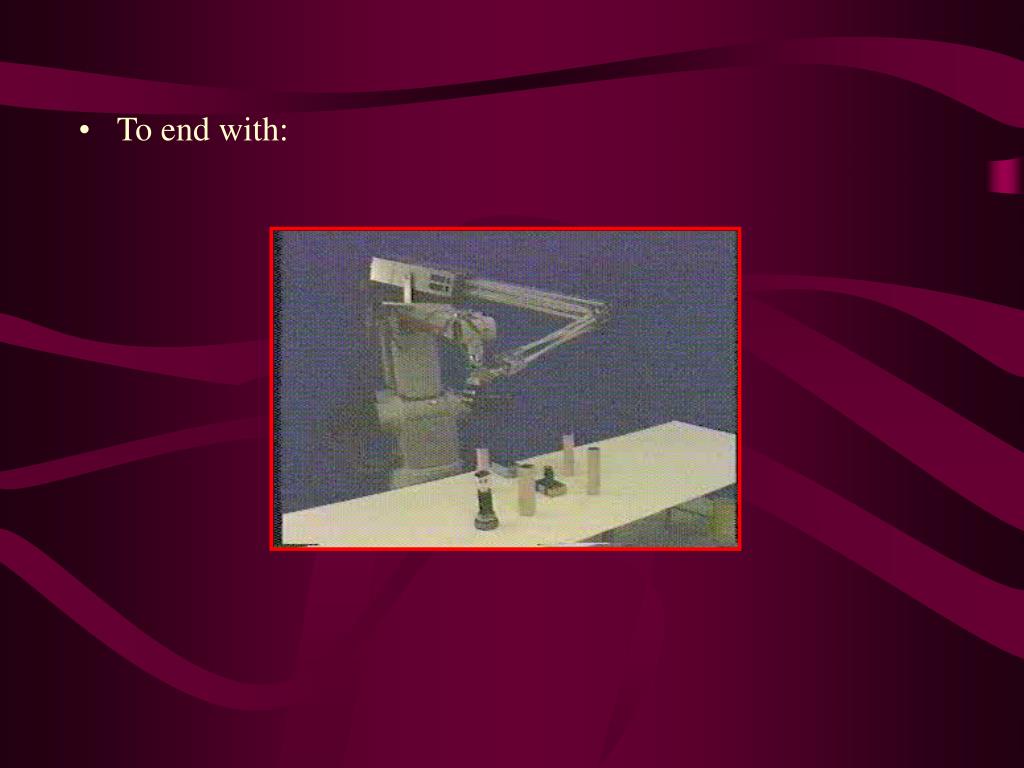 • To end with: